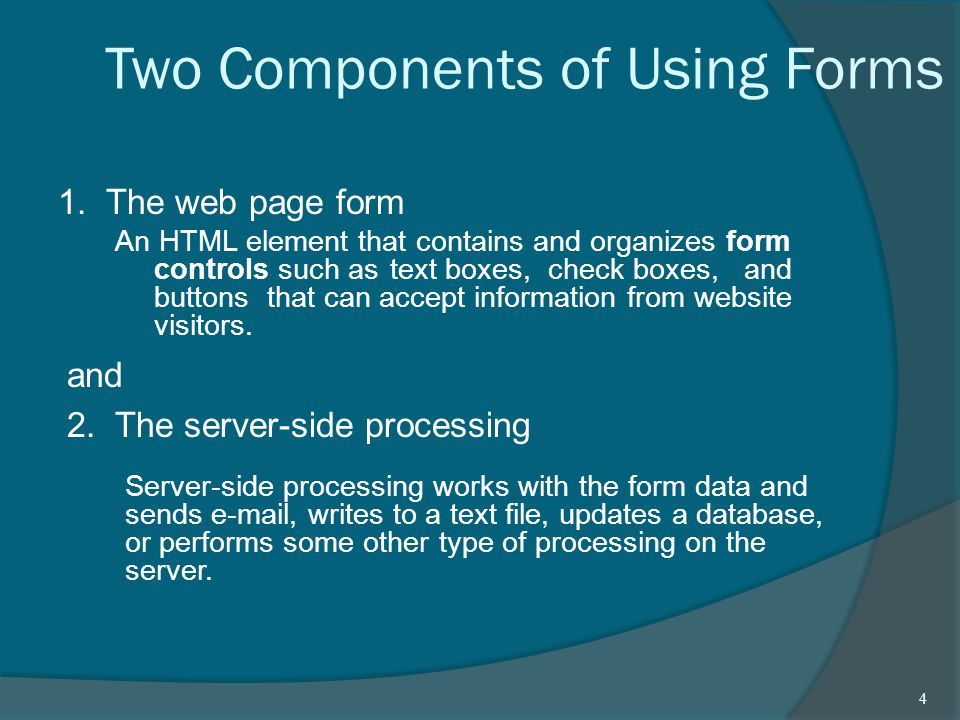 Two Components of Using Forms

1. The web page form

An HTML element that contains and organizes form controls such as text boxes, check boxes, and buttons that can accept information from website visitors.

and

2. The server-side processing

Server-side processing works with the form data and sends e-mail, writes to a text file, updates a database, or performs some other type of processing on the server.

4